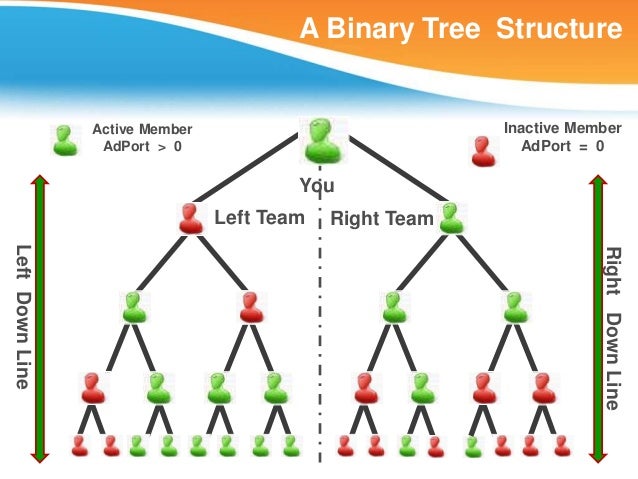 A Binary Tree Structure

Active Member
AdPort > 0

Inactive Member
AdPort = 0

You

Left Team

Right Team

Left Down Line

Right Down Line